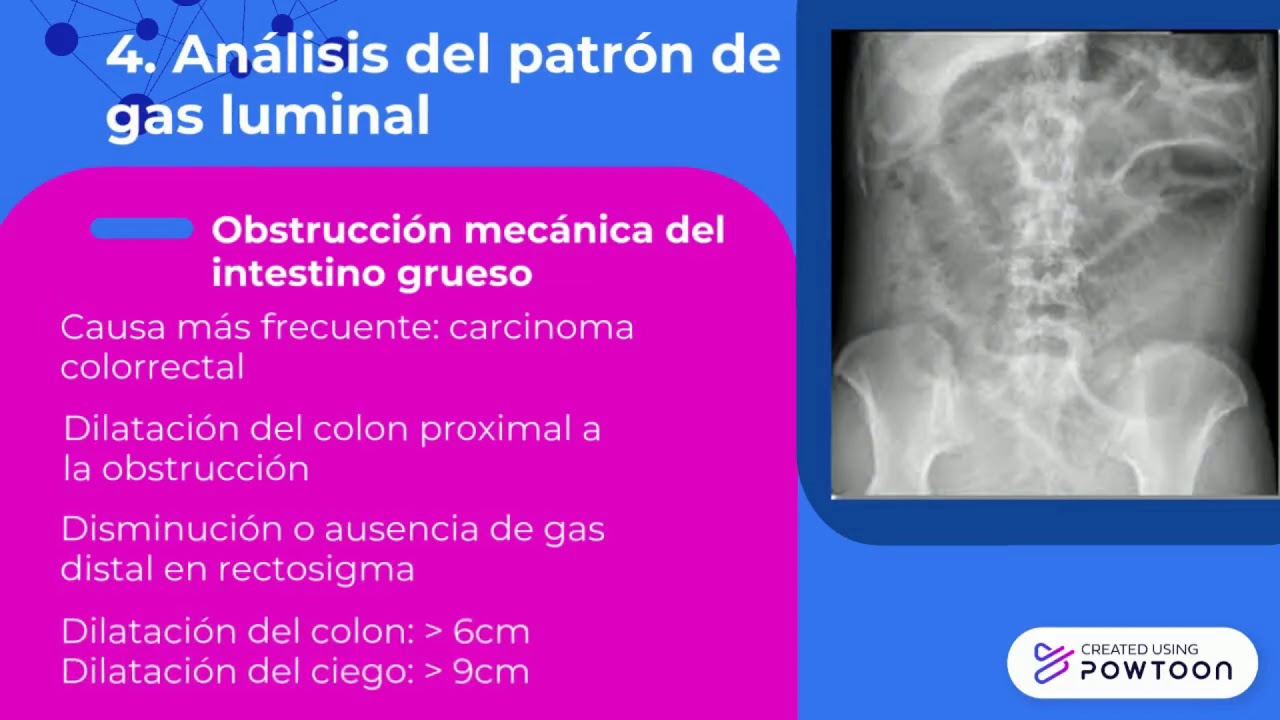 4. Análisis del patrón de gas luminal

Obstrucción mecánica del intestino grueso

Causa más frecuente: carcinoma colorrectal

Dilatación del colon proximal a la obstrucción

Disminución o ausencia de gas distal en rectosigma

Dilatación del colon: > 6cm
Dilatación del ciego: > 9cm

CREATED USING
POWTOON